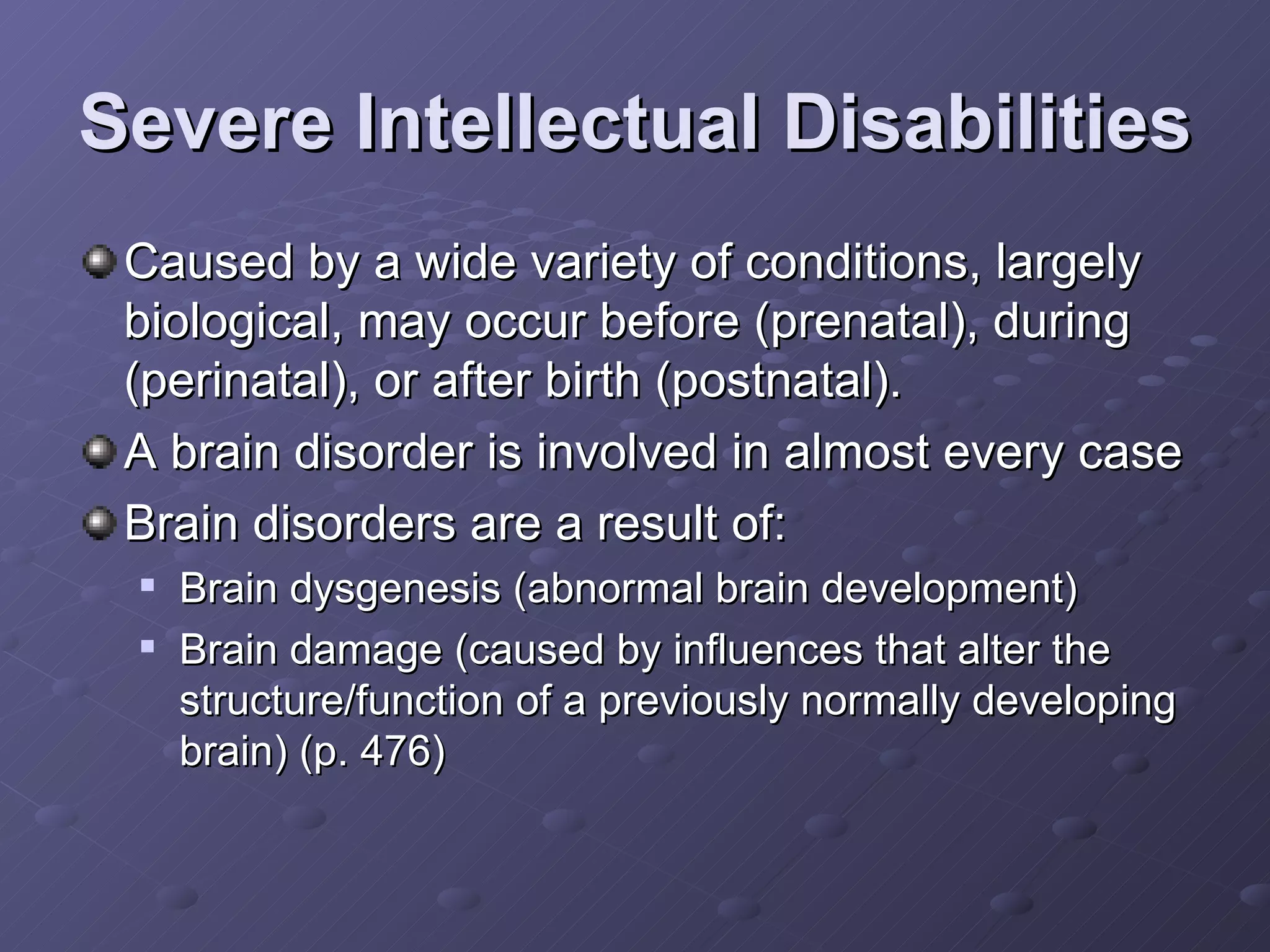 Severe Intellectual Disabilities

Caused by a wide variety of conditions, largely biological, may occur before (prenatal), during (perinatal), or after birth (postnatal).

A brain disorder is involved in almost every case

Brain disorders are a result of:

Brain dysgenesis (abnormal brain development)

Brain damage (caused by influences that alter the structure/function of a previously normally developing brain) (p. 476)